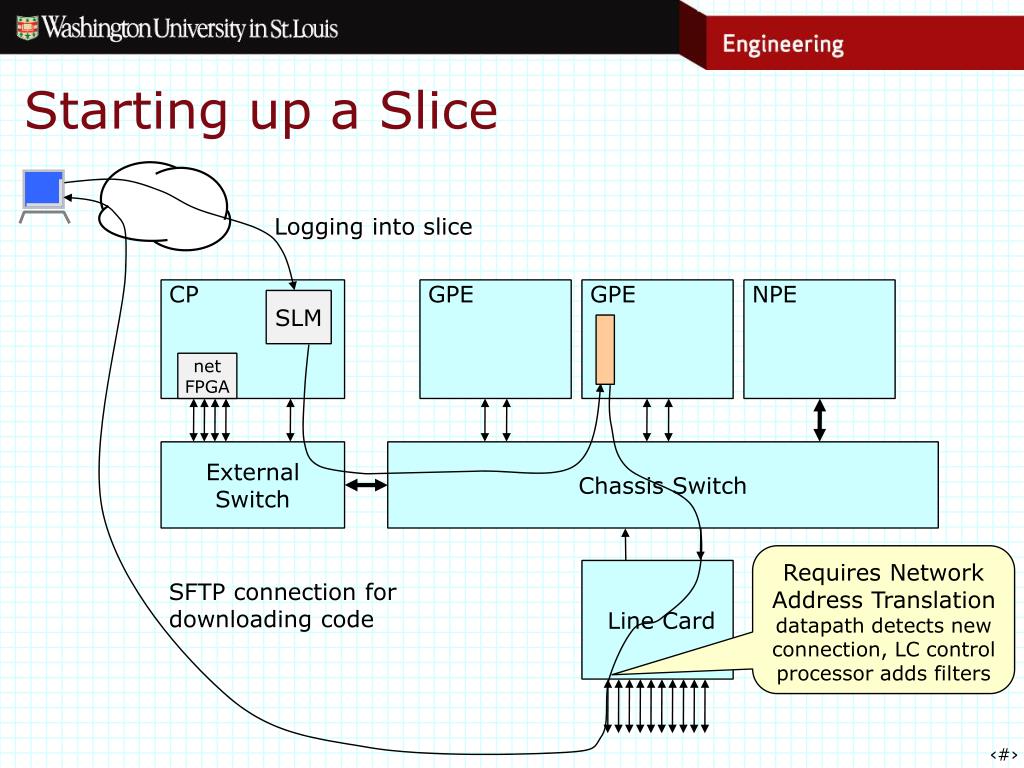 Washington University in St.Louis

Engineering

Starting up a Slice

Logging into slice

CP

SLM

net FPGA

GPE

GPE

NPE

External Switch

Chassis Switch

SFTP connection for downloading code

Line Card

Requires Network Address Translation
datapath detects new connection, LC control processor adds filters

‹#›